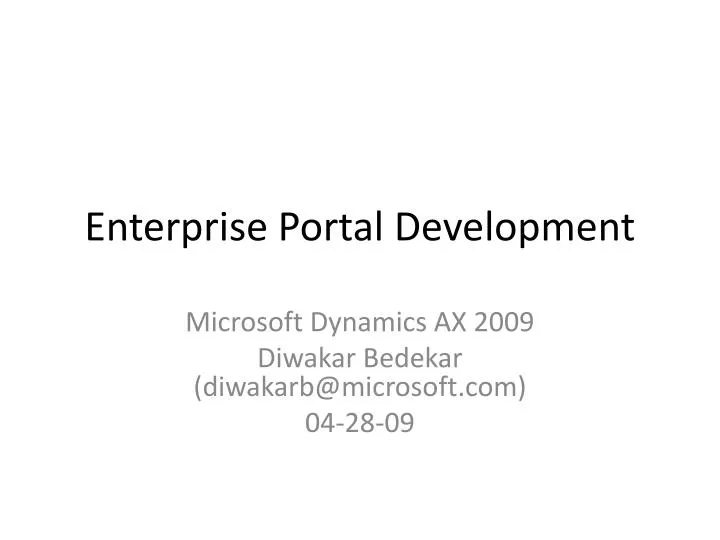 Enterprise Portal Development

Microsoft Dynamics AX 2009
Diwakar Bedekar
(diwakarb@microsoft.com)
04-28-09